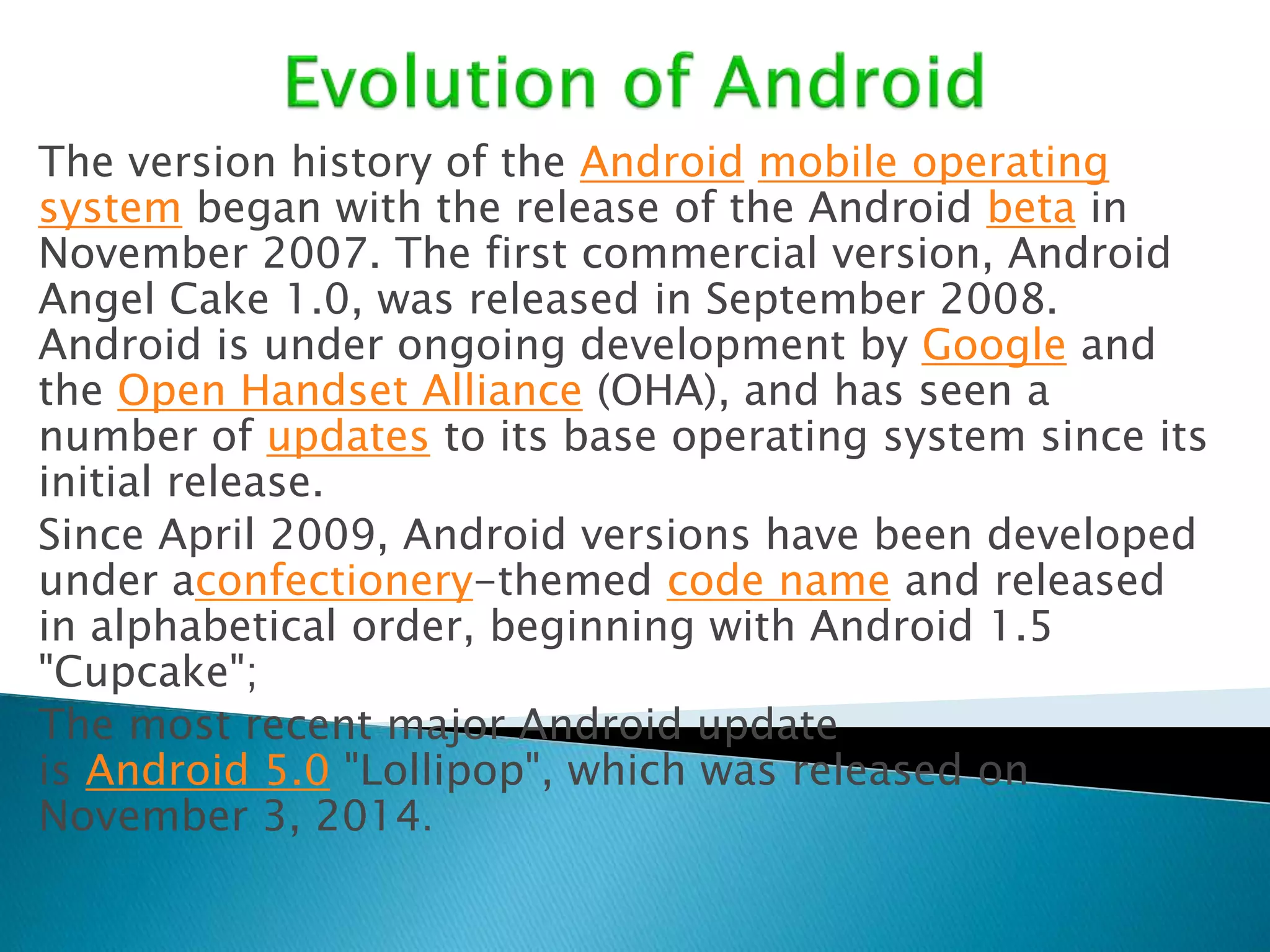 Evolution of Android

The version history of the Android mobile operating system began with the release of the Android beta in November 2007. The first commercial version, Android Angel Cake 1.0, was released in September 2008. Android is under ongoing development by Google and the Open Handset Alliance (OHA), and has seen a number of updates to its base operating system since its initial release.

Since April 2009, Android versions have been developed under aconfectionery-themed code name and released in alphabetical order, beginning with Android 1.5 "Cupcake";

The most recent major Android update is Android 5.0 "Lollipop", which was released on November 3, 2014.